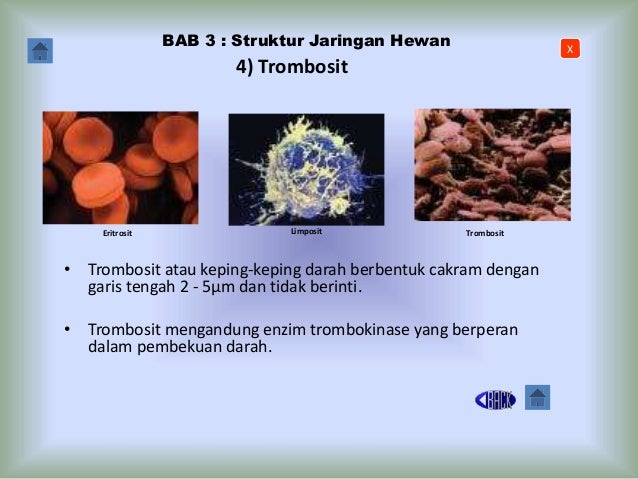 BAB 3 : Struktur Jaringan Hewan

X

4) Trombosit

Eritrosit

Limposit

Trombosit

• Trombosit atau keping-keping darah berbentuk cakram dengan garis tengah 2 - 5µm dan tidak berinti.

• Trombosit mengandung enzim trombokinase yang berperan dalam pembekuan darah.

BACK